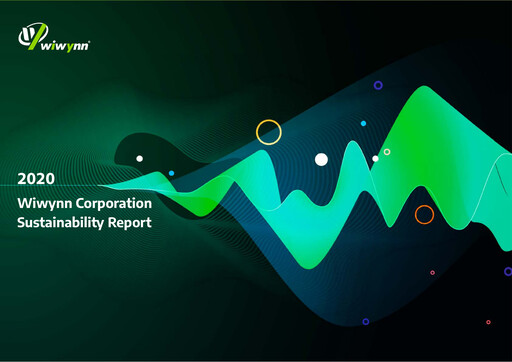 wiwynn

2020
Wiwynn Corporation
Sustainability Report